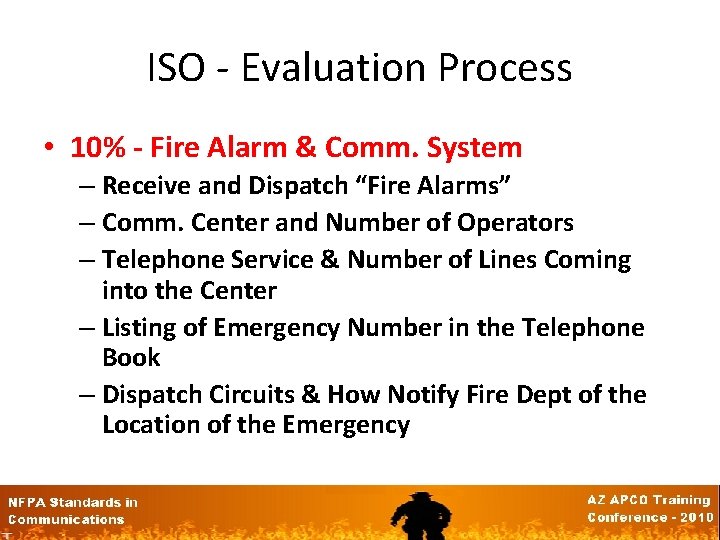 ISO - Evaluation Process

• 10% - Fire Alarm & Comm. System
– Receive and Dispatch “Fire Alarms”
– Comm. Center and Number of Operators
– Telephone Service & Number of Lines Coming into the Center
– Listing of Emergency Number in the Telephone Book
– Dispatch Circuits & How Notify Fire Dept of the Location of the Emergency

NFPA Standards in Communications

AZ APCO Training Conference - 2010